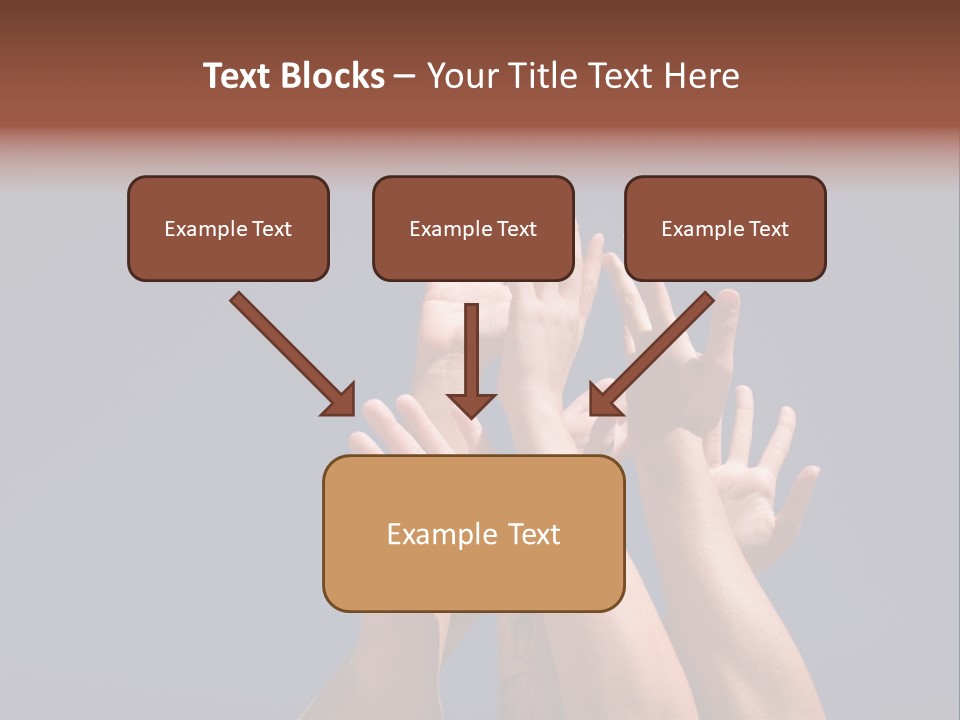 Text Blocks – Your Title Text Here

Example Text

Example Text

Example Text

Example Text